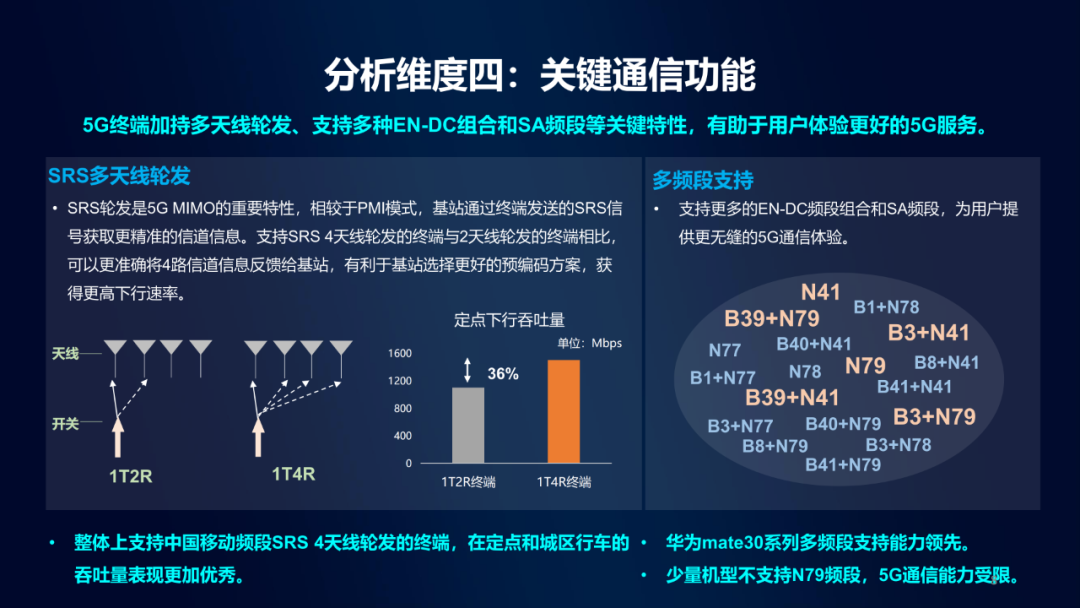 分析维度四：关键通信功能

5G终端加持多天线轮发、支持多种EN-DC组合和SA频段等关键特性，有助于用户体验更好的5G服务。

SRS多天线轮发

• SRS轮发是5G MIMO的重要特性，相较于PMI模式，基站通过终端发送的SRS信号获取更精准的信道信息。支持SRS 4天线轮发的终端与2天线轮发的终端相比，可以更准确将4路信道信息反馈给基站，有利于基站选择更好的预编码方案，获得更高下行速率。

天线

开关

1T2R

1T4R

定点下行吞吐量

单位：Mbps

1600
1200
800
400
0

36%

1T2R终端

1T4R终端

多频段支持

• 支持更多的EN-DC频段组合和SA频段，为用户提供更无缝的5G通信体验。

N41
B1+N78
B39+N79
B3+N41
N77
B40+N41
N79
B8+N41
B1+N77
N78
B41+N41
B39+N41
B3+N79
B3+N77
B40+N79
B8+N79
B3+N78
B41+N79

• 整体上支持中国移动频段SRS 4天线轮发的终端，在定点和城区行车的吞吐量表现更加优秀。

• 华为mate30系列多频段支持能力领先。

• 少量机型不支持N79频段，5G通信能力受限。